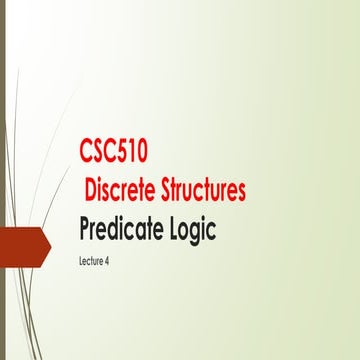 CSC510
Discrete Structures
Predicate Logic

Lecture 4